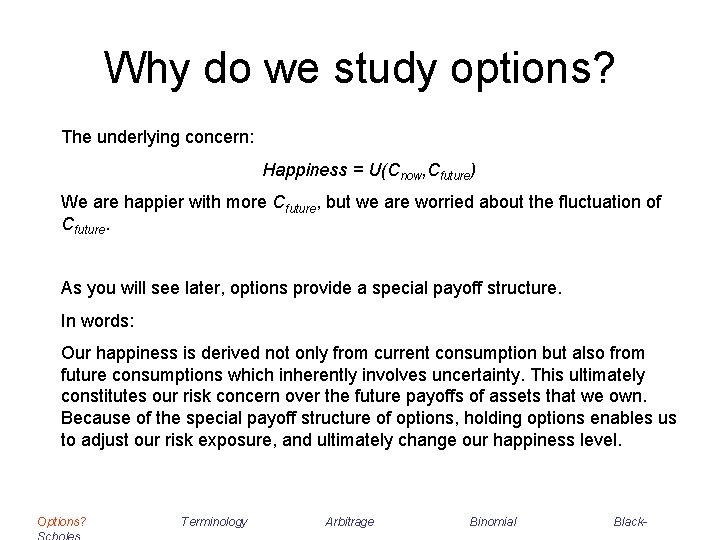 Why do we study options?

The underlying concern:

$Happiness = U(C_{now}, C_{future})$

We are happier with more $C_{future}$, but we are worried about the fluctuation of $C_{future}$.

As you will see later, options provide a special payoff structure.

In words:

Our happiness is derived not only from current consumption but also from future consumptions which inherently involves uncertainty. This ultimately constitutes our risk concern over the future payoffs of assets that we own. Because of the special payoff structure of options, holding options enables us to adjust our risk exposure, and ultimately change our happiness level.

Options? Terminology Arbitrage Binomial Black-Scholes